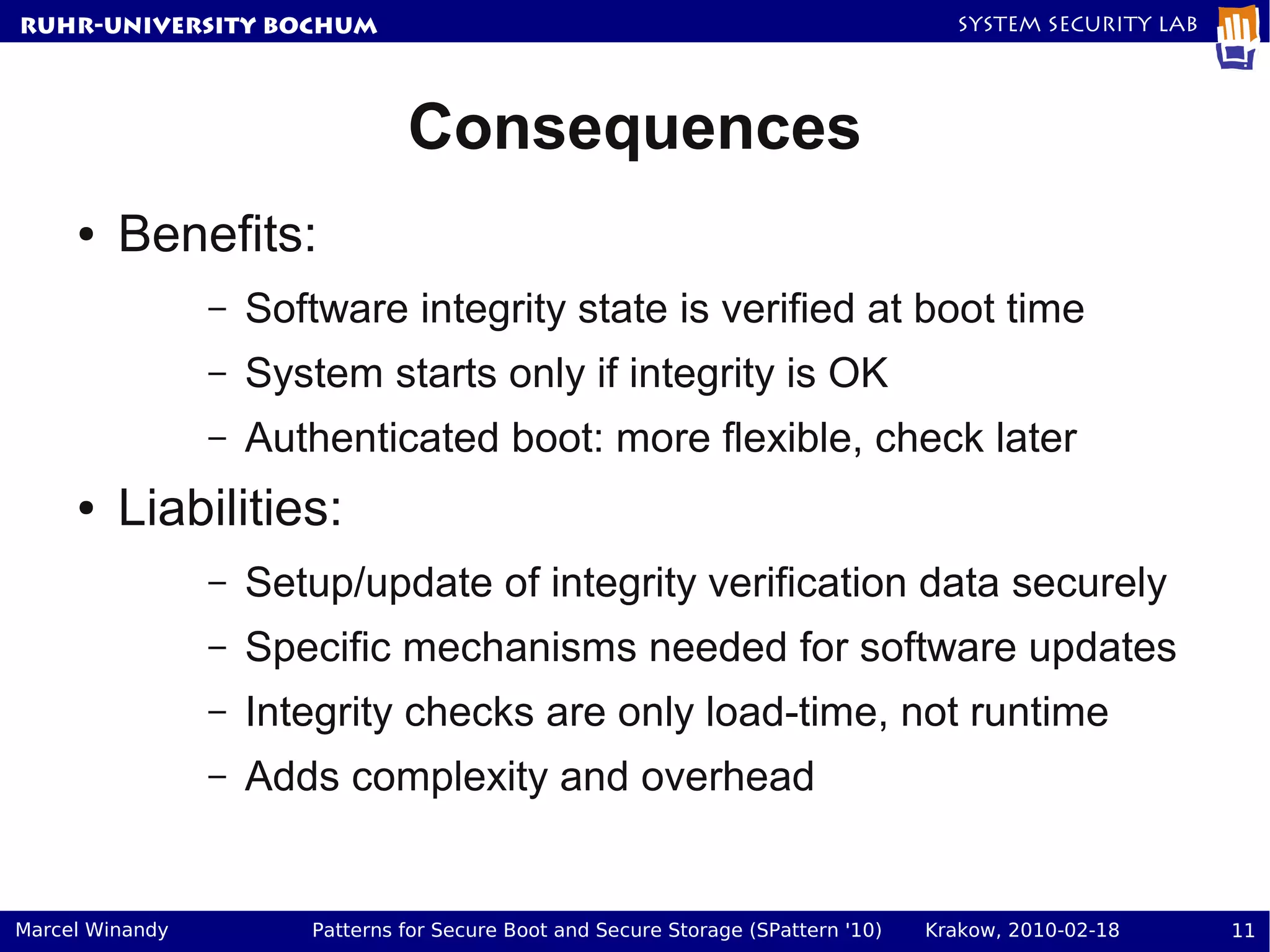 RUHR-UNIVERSITY BOCHUM

SYSTEM SECURITY LAB

Consequences

• Benefits:

– Software integrity state is verified at boot time

– System starts only if integrity is OK

– Authenticated boot: more flexible, check later

• Liabilities:

– Setup/update of integrity verification data securely

– Specific mechanisms needed for software updates

– Integrity checks are only load-time, not runtime

– Adds complexity and overhead

Marcel Winandy

Patterns for Secure Boot and Secure Storage (SPattern '10)

Krakow, 2010-02-18

11